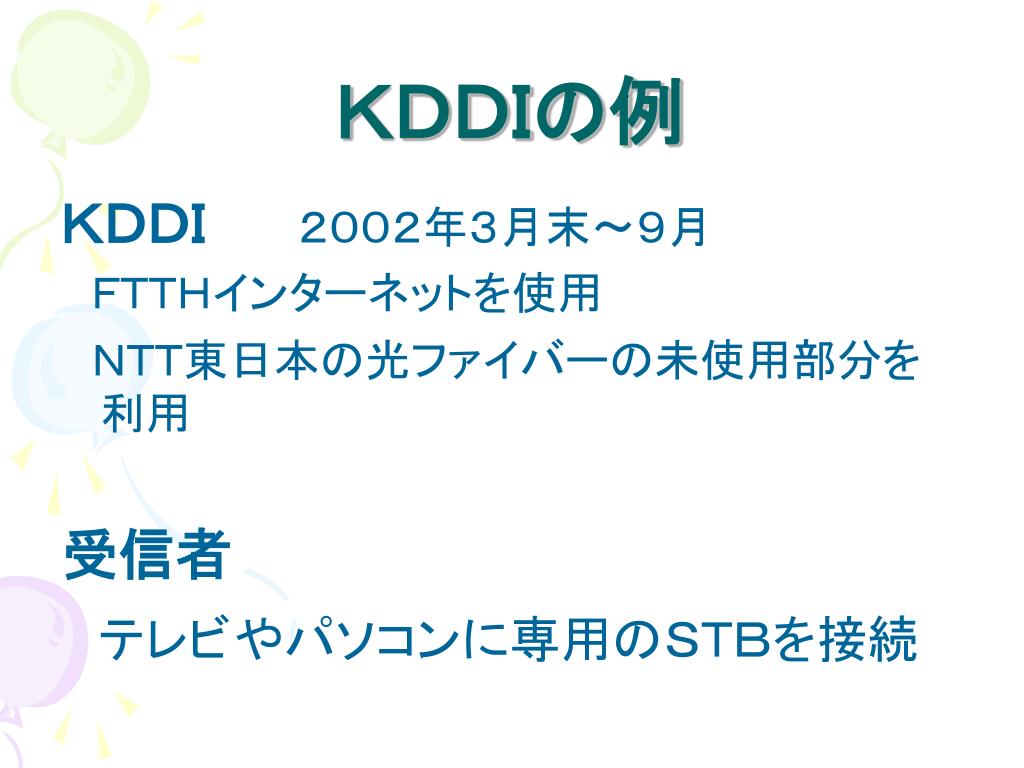 KDDIの例

KDDI　２００２年３月末～９月

FTTHインターネットを使用

NTT東日本の光ファイバーの未使用部分を利用

受信者

テレビやパソコンに専用のSTBを接続